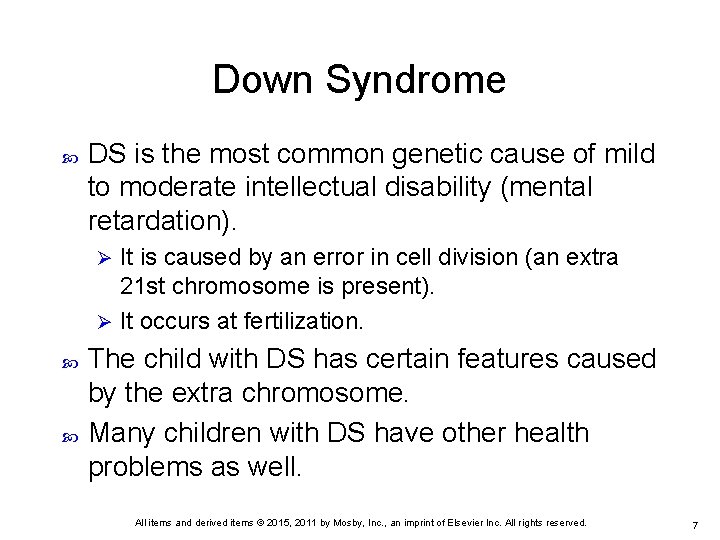 Down Syndrome

DS is the most common genetic cause of mild to moderate intellectual disability (mental retardation).

➢ It is caused by an error in cell division (an extra 21st chromosome is present).

➢ It occurs at fertilization.

The child with DS has certain features caused by the extra chromosome.

Many children with DS have other health problems as well.

All items and derived items © 2015, 2011 by Mosby, Inc., an imprint of Elsevier Inc. All rights reserved.

7